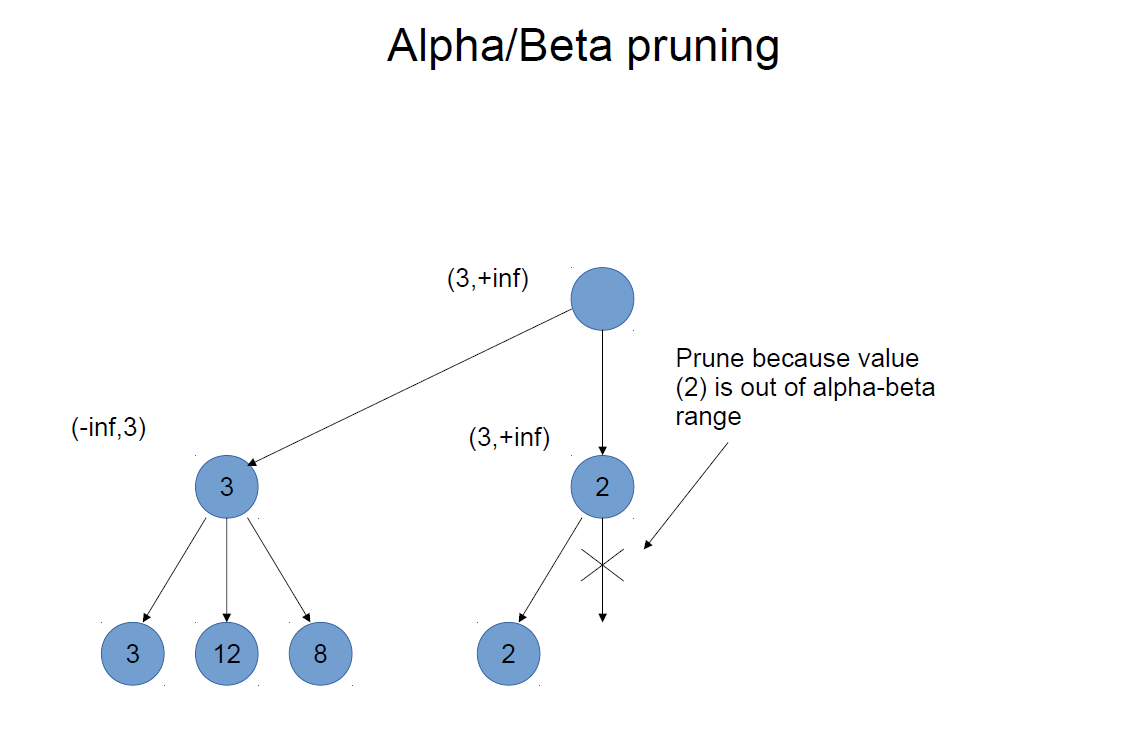 Alpha/Beta pruning

(3,+inf)

Prune because value (2) is out of alpha-beta range

(-inf,3)

(3,+inf)

3

2

3

12

8

2